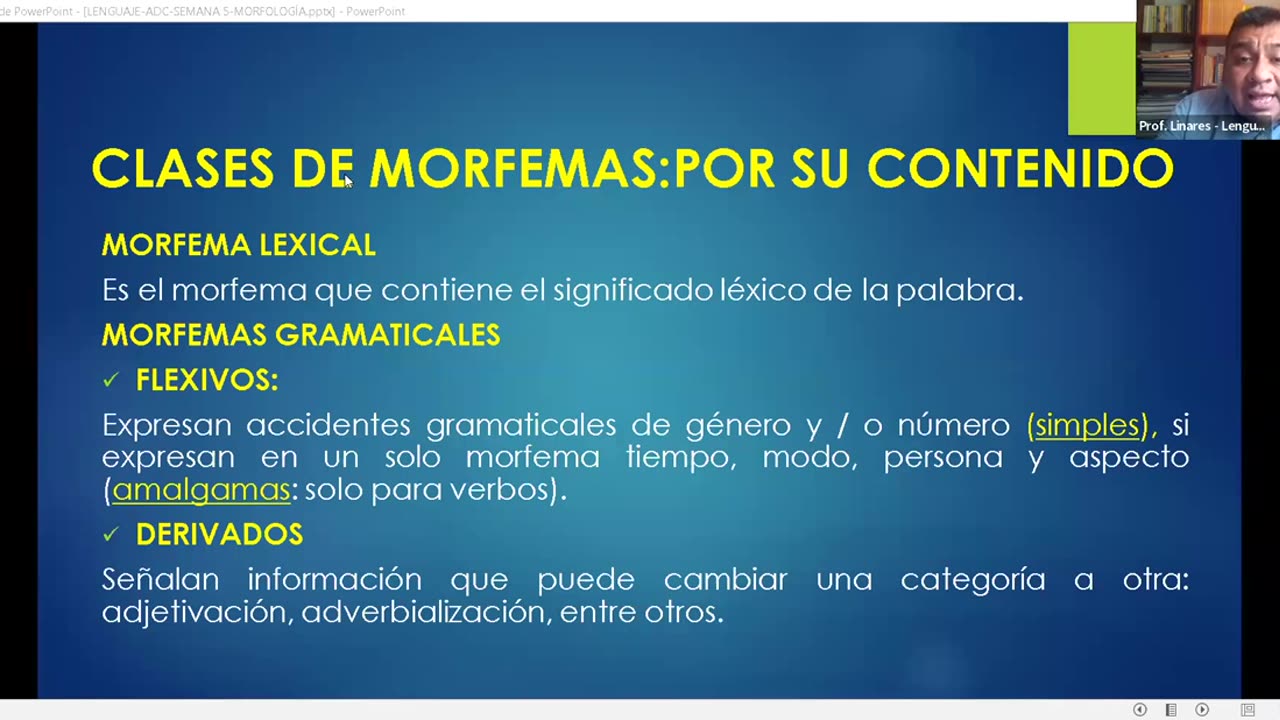 de PowerPoint - [LENGUAJE-ADC-SEMANA 5-MORFOLOGÍA.pptx] - PowerPoint

Prof. Linares - Lengu...

CLASES DE MORFEMAS:POR SU CONTENIDO

MORFEMA LEXICAL

Es el morfema que contiene el significado léxico de la palabra.

MORFEMAS GRAMATICALES

✓ FLEXIVOS:

Expresan accidentes gramaticales de género y / o número (simples), si expresan en un solo morfema tiempo, modo, persona y aspecto (amalgamas: solo para verbos).

✓ DERIVADOS

Señalan información que puede cambiar una categoría a otra: adjetivación, adverbialización, entre otros.